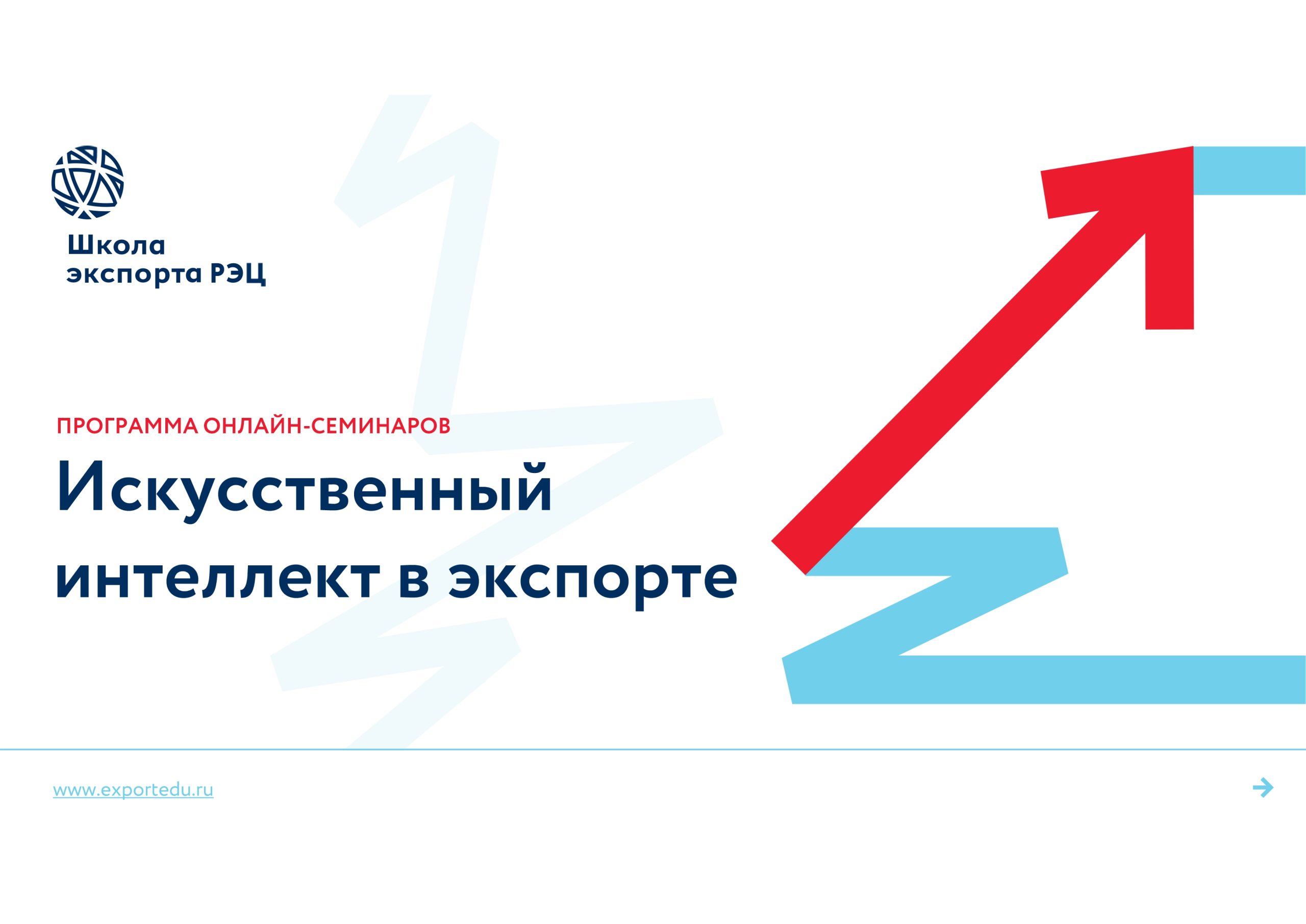 Школа экспорта РЭЦ

ПРОГРАММА ОНЛАЙН-СЕМИНАРОВ

Искусственный интеллект в экспорте

www.exportedu.ru